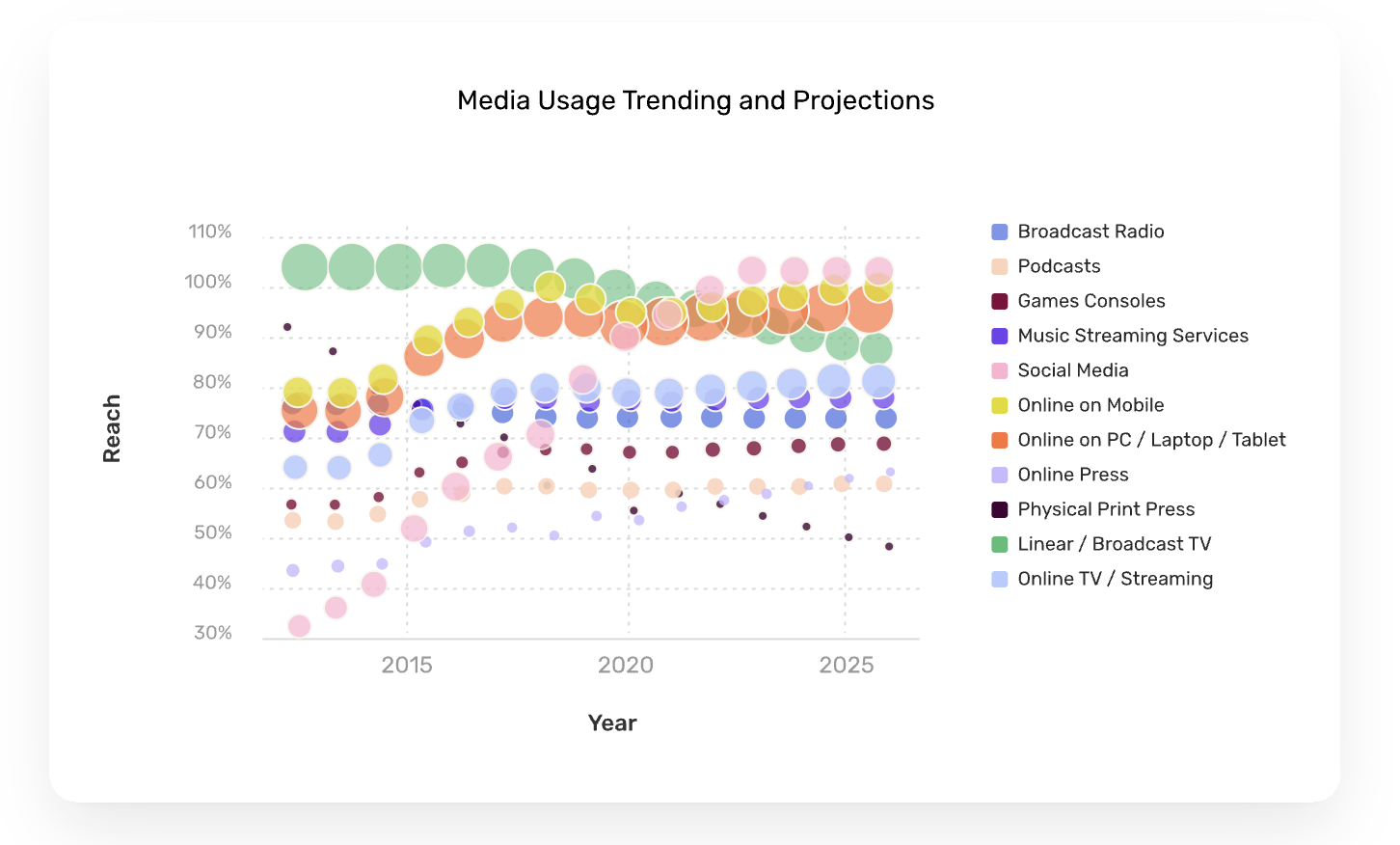 Media Usage Trending and Projections

Reach

110%
100%
90%
80%
70%
60%
50%
40%
30%

2015
2020
2025

Year

Broadcast Radio
Podcasts
Games Consoles
Music Streaming Services
Social Media
Online on Mobile
Online on PC / Laptop / Tablet
Online Press
Physical Print Press
Linear / Broadcast TV
Online TV / Streaming